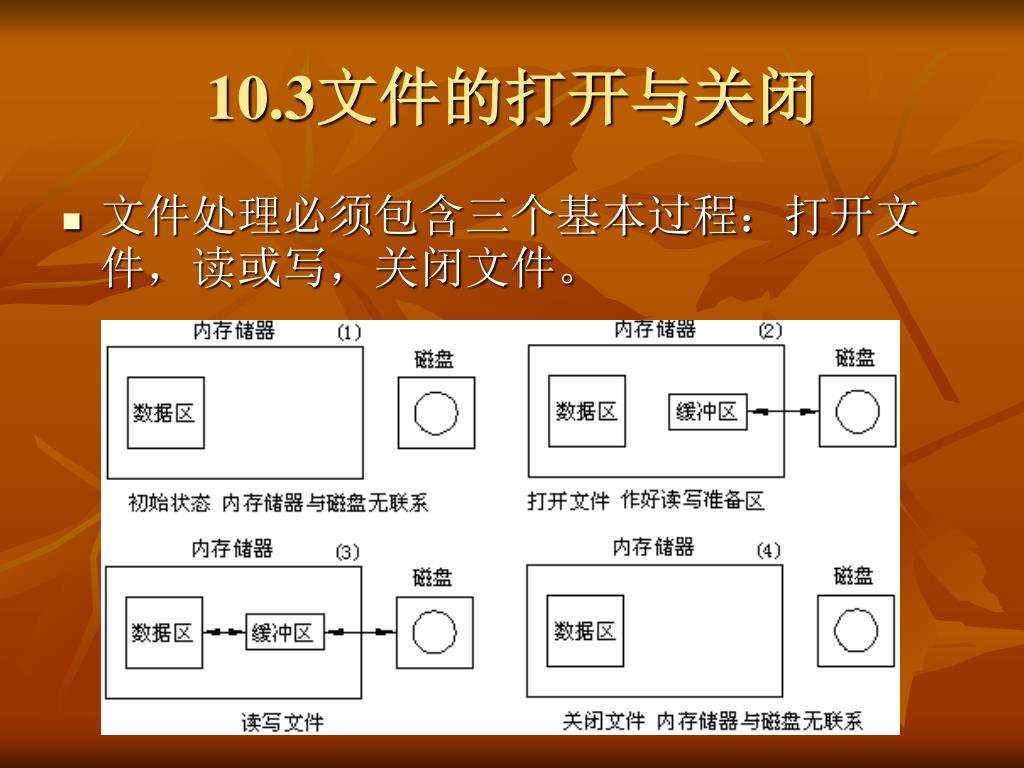 10.3文件的打开与关闭

文件处理必须包含三个基本过程：打开文件，读或写，关闭文件。

内存储器 (1)
磁盘
数据区
初始状态 内存储器与磁盘无联系

内存储器 (2)
磁盘
数据区
缓冲区
打开文件 作好读写准备区

内存储器 (3)
磁盘
数据区
缓冲区
读写文件

内存储器 (4)
磁盘
数据区
关闭文件 内存储器与磁盘无联系